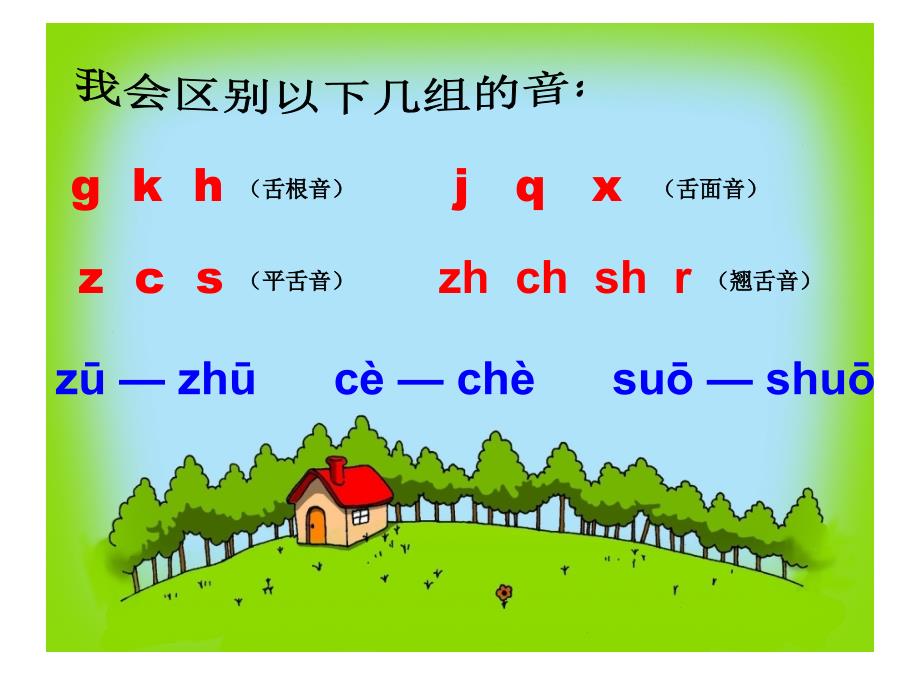 我会区别以下几组的音：

g k h （舌根音） j q x （舌面音）

z c s （平舌音） zh ch sh r （翘舌音）

zū — zhū cè — chè suō — shuō